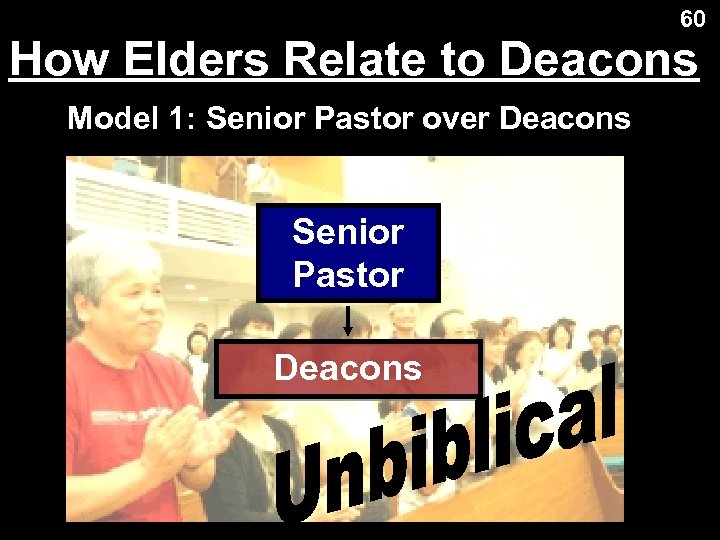 60

How Elders Relate to Deacons

Model 1: Senior Pastor over Deacons

Senior Pastor

Deacons

Unbiblical